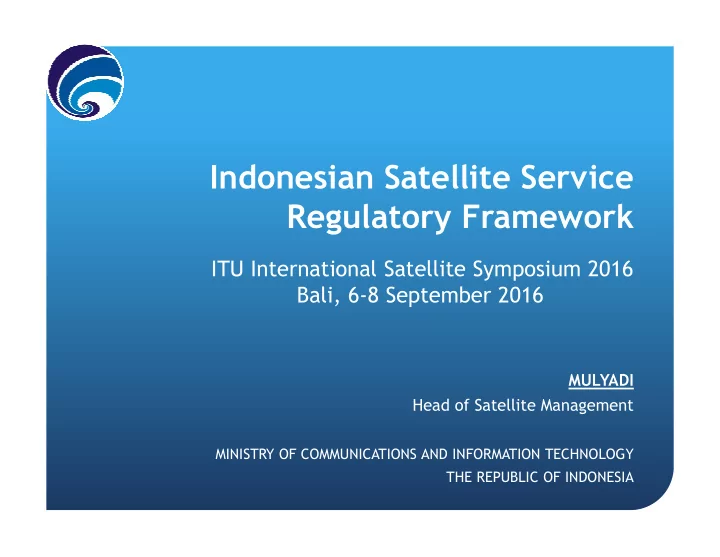 Indonesian Satellite Service Regulatory Framework

ITU International Satellite Symposium 2016
Bali, 6-8 September 2016

MULYADI
Head of Satellite Management

MINISTRY OF COMMUNICATIONS AND INFORMATION TECHNOLOGY
THE REPUBLIC OF INDONESIA